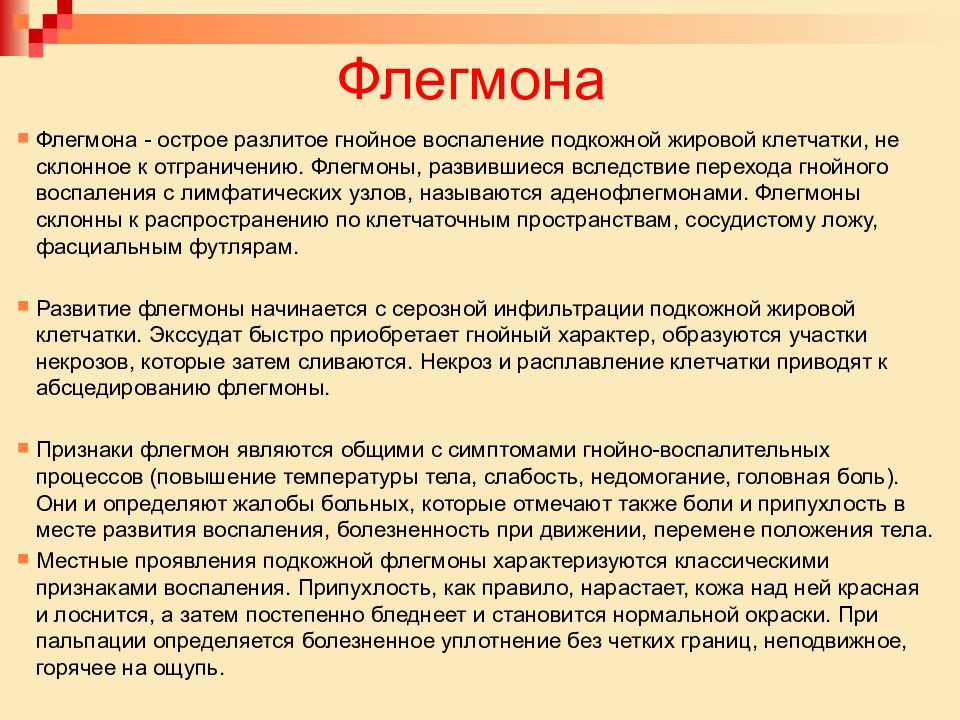 Флегмона

Флегмона - острое разлитое гнойное воспаление подкожной жировой клетчатки, не склонное к отграничению. Флегмоны, развившиеся вследствие перехода гнойного воспаления с лимфатических узлов, называются аденофлегмонами. Флегмоны склонны к распространению по клетчаточным пространствам, сосудистому ложу, фасциальным футлярам.

Развитие флегмоны начинается с серозной инфильтрации подкожной жировой клетчатки. Экссудат быстро приобретает гнойный характер, образуются участки некрозов, которые затем сливаются. Некроз и расплавление клетчатки приводят к абсцедированию флегмоны.

Признаки флегмон являются общими с симптомами гнойно-воспалительных процессов (повышение температуры тела, слабость, недомогание, головная боль). Они и определяют жалобы больных, которые отмечают также боли и припухлость в месте развития воспаления, болезненность при движении, перемене положения тела.

Местные проявления подкожной флегмоны характеризуются классическими признаками воспаления. Припухлость, как правило, нарастает, кожа над ней красная и лоснится, а затем постепенно бледнеет и становится нормальной окраски. При пальпации определяется болезненное уплотнение без четких границ, неподвижное, горячее на ощупь.